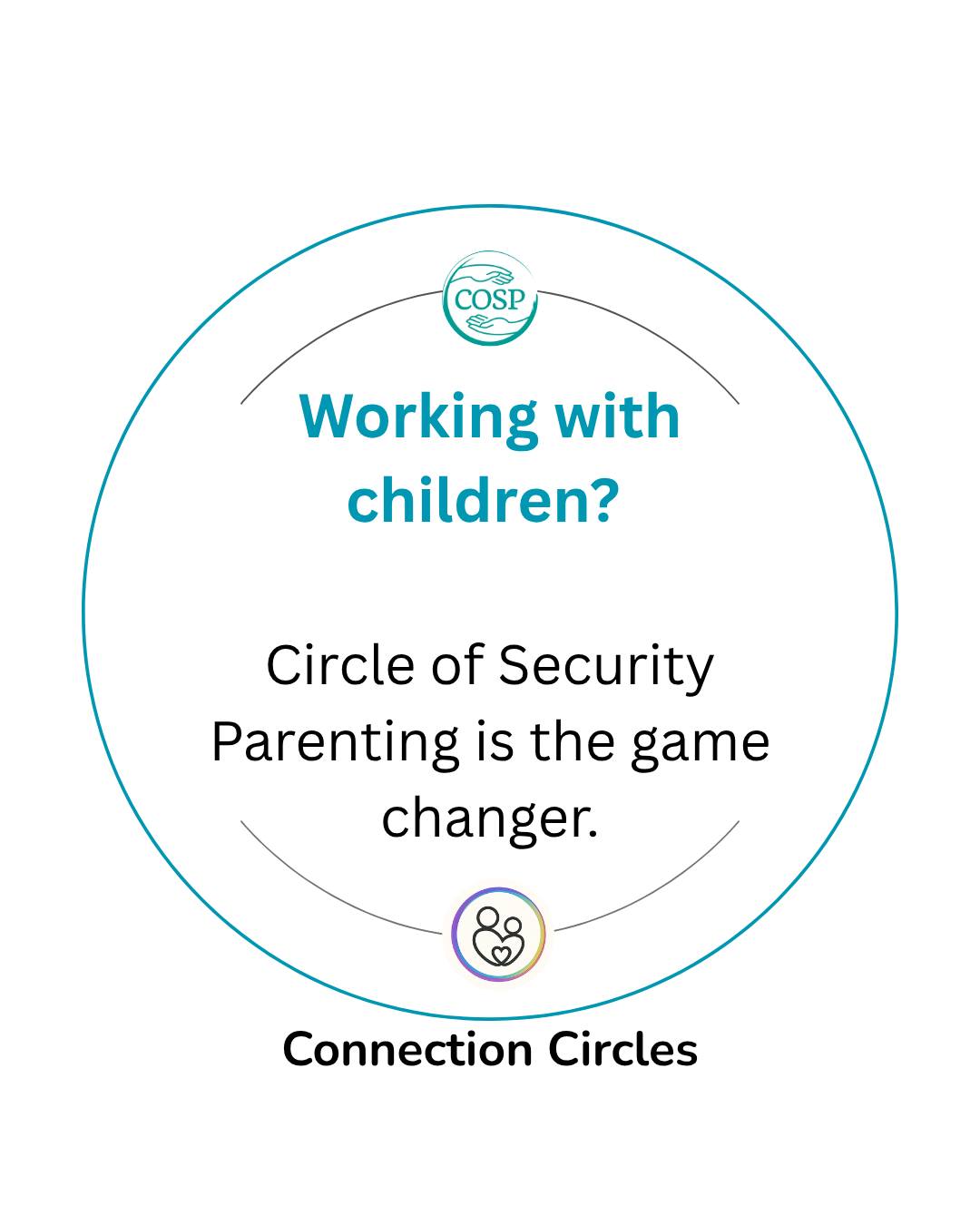 COSP

Working with children?

Circle of Security Parenting is the game changer.

Connection Circles